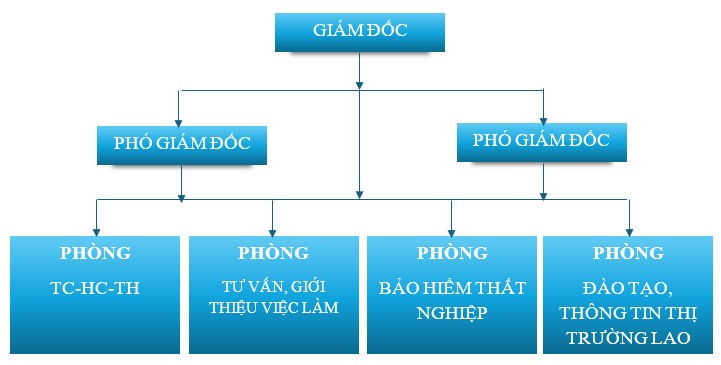 GIÁM ĐỐC

PHÓ GIÁM ĐỐC

PHÓ GIÁM ĐỐC

PHÒNG
TC-HC-TH

PHÒNG
TƯ VẤN, GIỚI THIỆU VIỆC LÀM

PHÒNG
BẢO HIỂM THẤT NGHIỆP

PHÒNG
ĐÀO TẠO, THÔNG TIN THỊ TRƯỜNG LAO